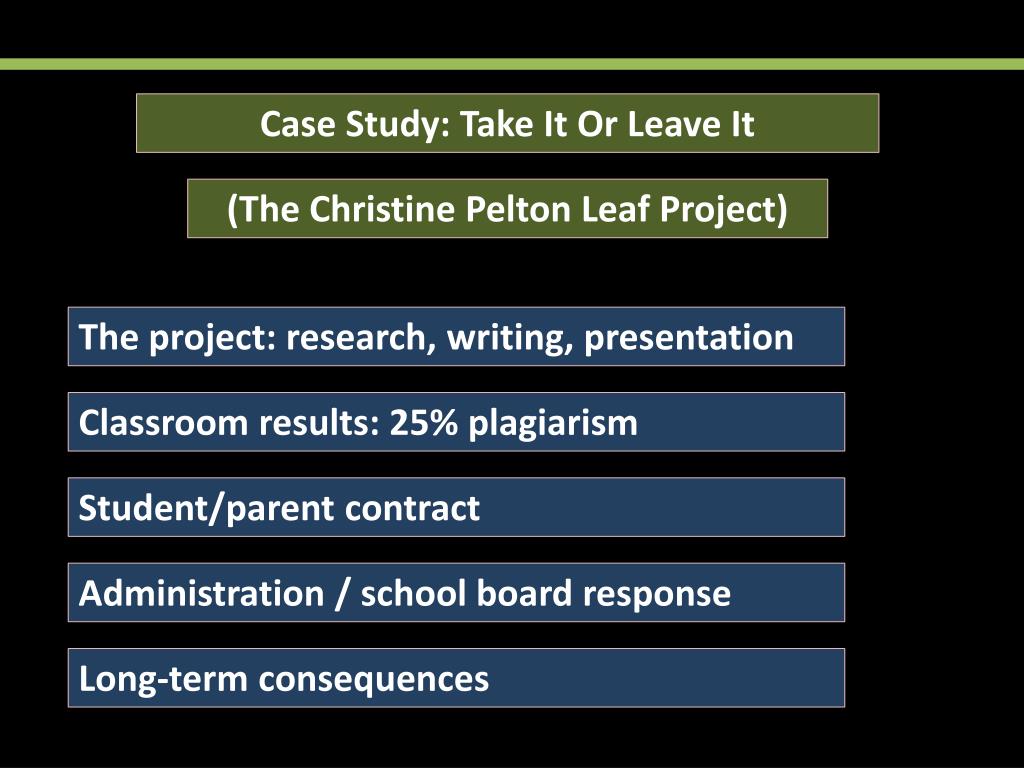 Case Study: Take It Or Leave It

(The Christine Pelton Leaf Project)

The project: research, writing, presentation

Classroom results: 25% plagiarism

Student/parent contract

Administration / school board response

Long-term consequences